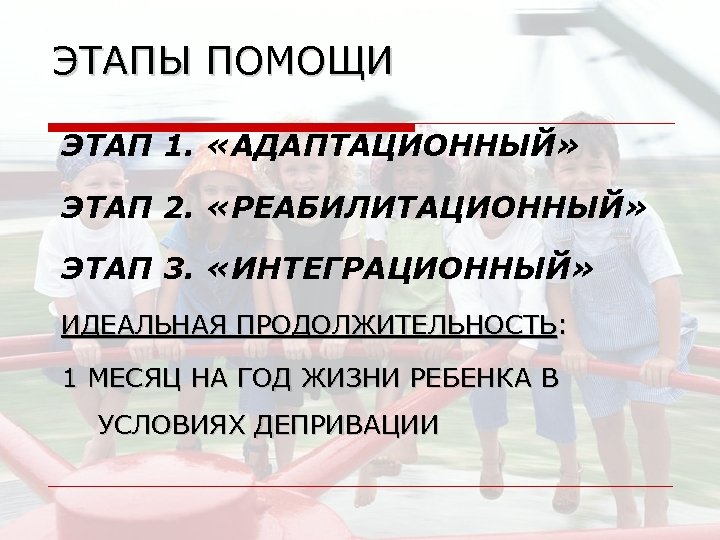 ЭТАПЫ ПОМОЩИ

ЭТАП 1. «АДАПТАЦИОННЫЙ»

ЭТАП 2. «РЕАБИЛИТАЦИОННЫЙ»

ЭТАП 3. «ИНТЕГРАЦИОННЫЙ»

ИДЕАЛЬНАЯ ПРОДОЛЖИТЕЛЬНОСТЬ:

1 МЕСЯЦ НА ГОД ЖИЗНИ РЕБЕНКА В УСЛОВИЯХ ДЕПРИВАЦИИ